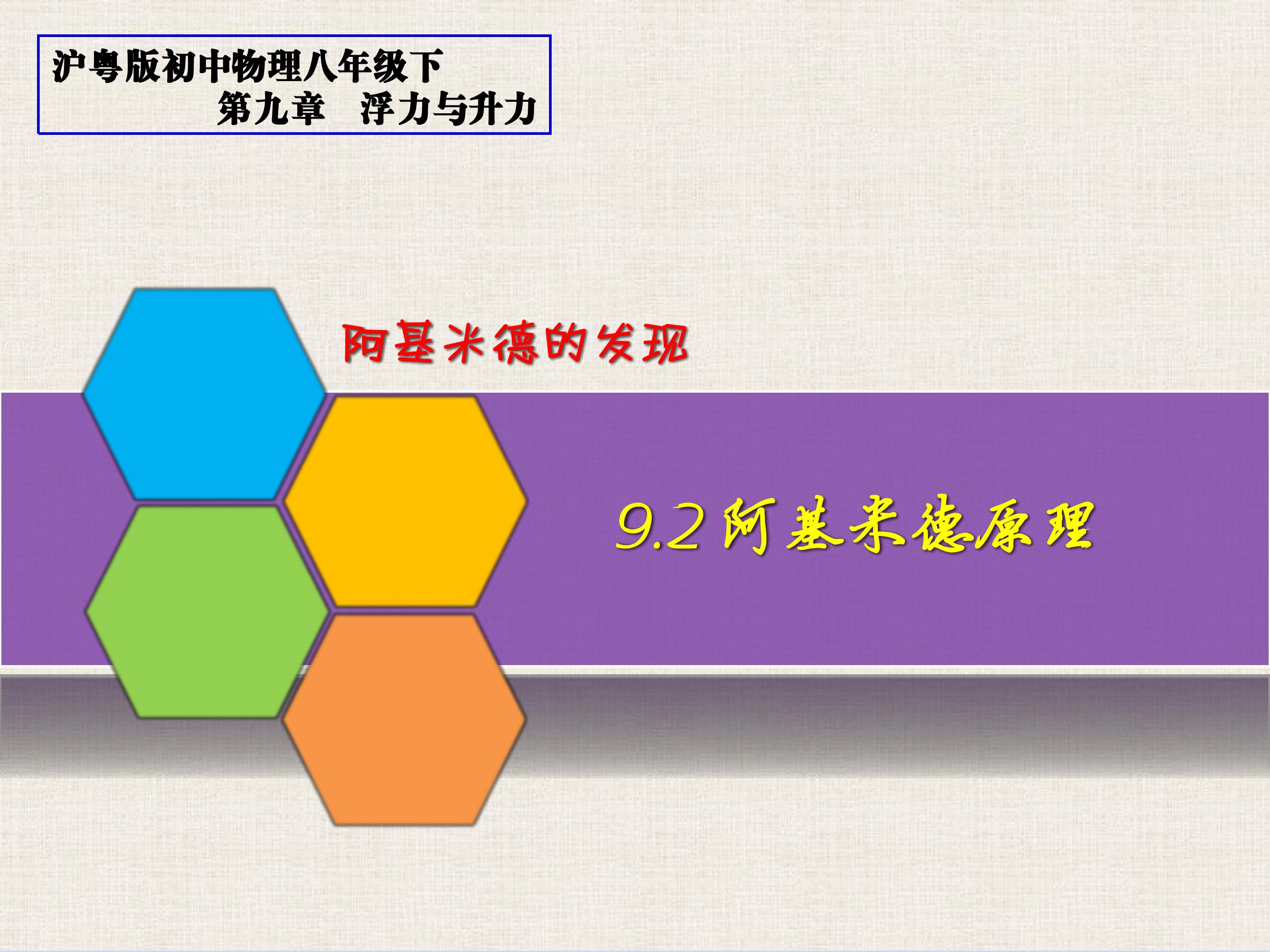 沪粤版初中物理八年级下
第九章 浮力与升力

阿基米德的发现

9.2阿基米德原理